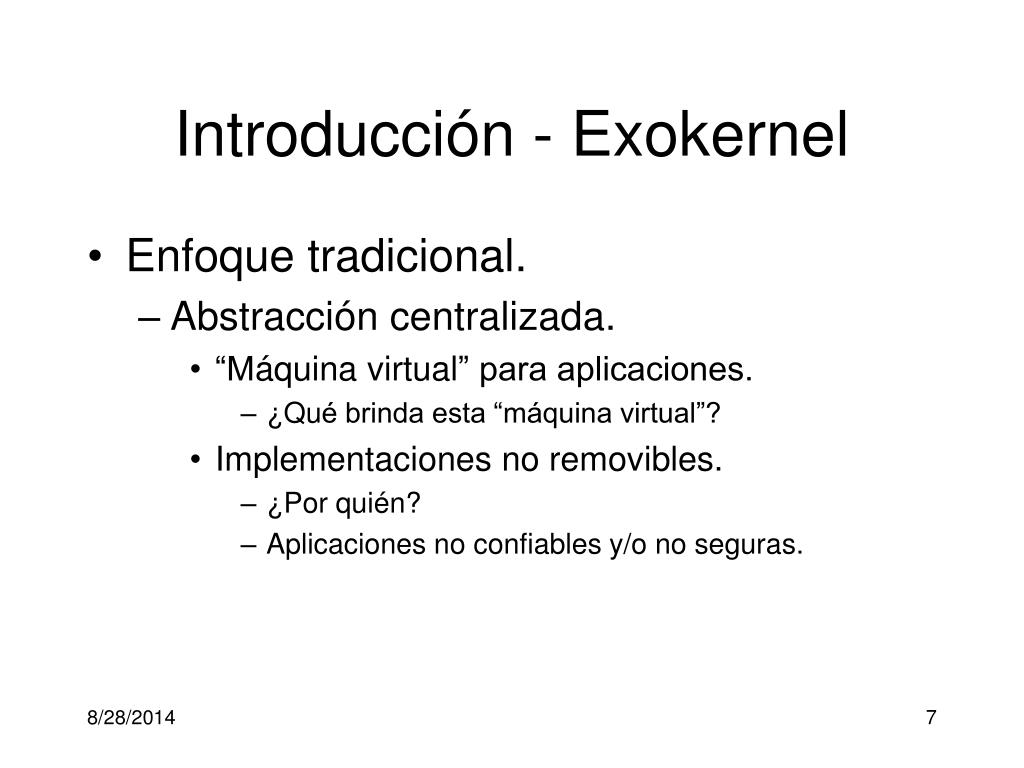 Introducción - Exokernel

• Enfoque tradicional.
– Abstracción centralizada.
• “Máquina virtual” para aplicaciones.
– ¿Qué brinda esta “máquina virtual”?
• Implementaciones no removibles.
– ¿Por quién?
– Aplicaciones no confiables y/o no seguras.

8/28/2014

7